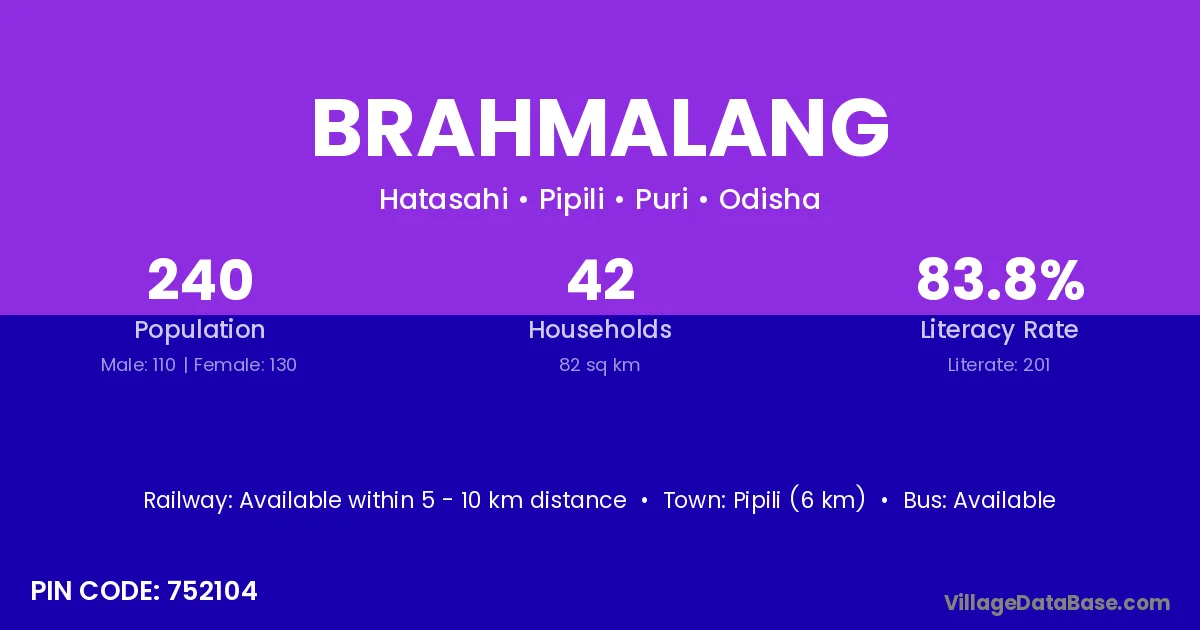 BRAHMALANG

Hatasahi • Pipili • Puri • Odisha

240
Population
Male: 110 | Female: 130

42
Households
82 sq km

83.8%
Literacy Rate
Literate: 201

Railway: Available within 5 - 10 km distance • Town: Pipili (6 km) • Bus: Available

PIN CODE: 752104

VillageDataBase.com